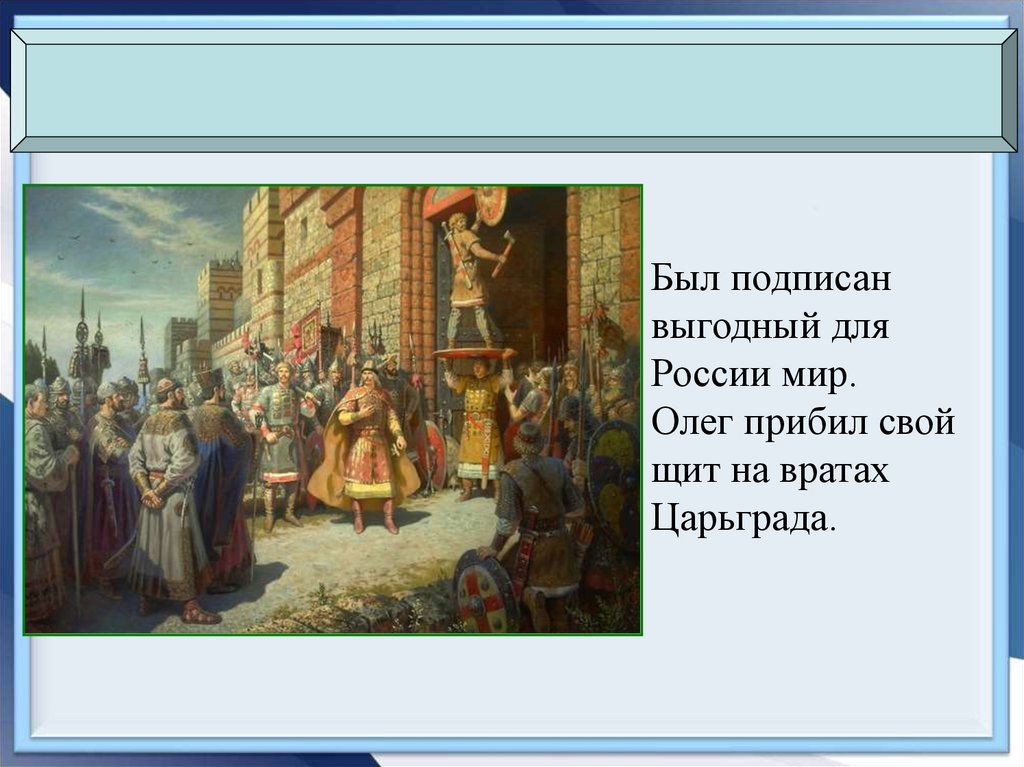 Был подписан выгодный для России мир. Олег прибил свой щит на вратах Царьграда.